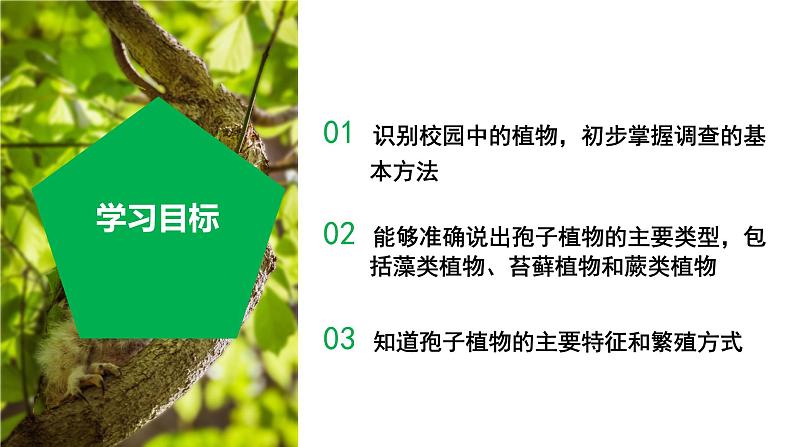 学习目标

01 识别校园中的植物，初步掌握调查的基本方法

02 能够准确说出孢子植物的主要类型，包括藻类植物、苔藓植物和蕨类植物

03 知道孢子植物的主要特征和繁殖方式